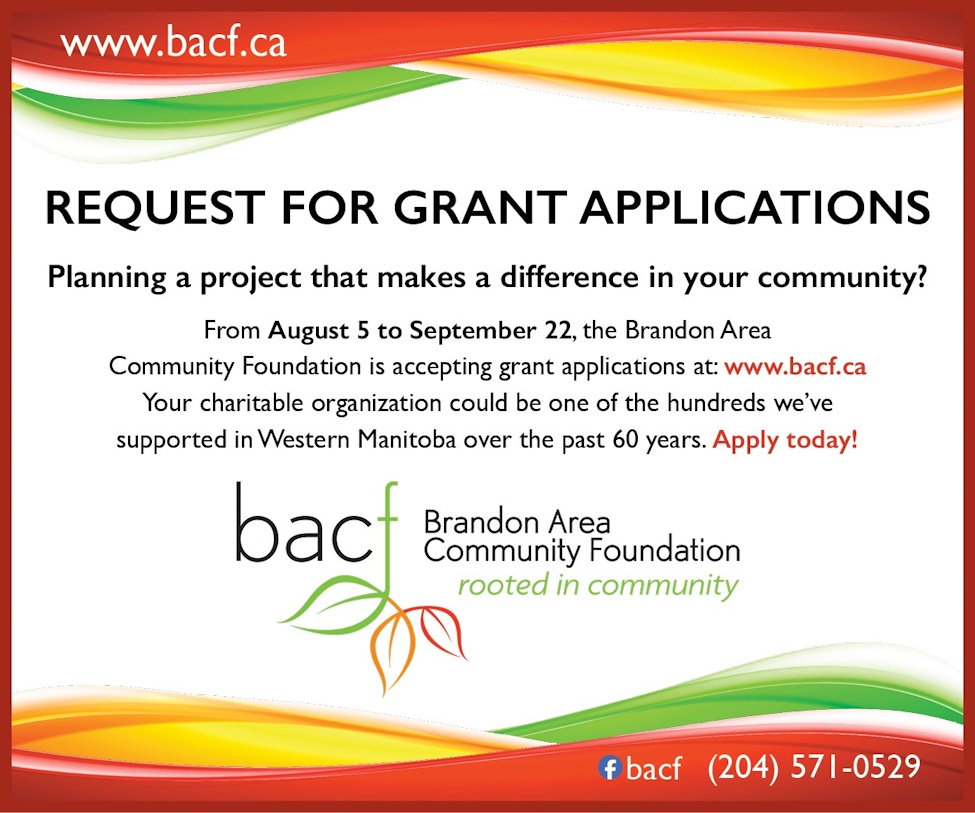 www.bacf.ca

REQUEST FOR GRANT APPLICATIONS

Planning a project that makes a difference in your community?

From August 5 to September 22, the Brandon Area Community Foundation is accepting grant applications at: www.bacf.ca Your charitable organization could be one of the hundreds we've supported in Western Manitoba over the past 60 years. Apply today!

bacf Brandon Area Community Foundation rooted in community

bacf (204) 571-0529